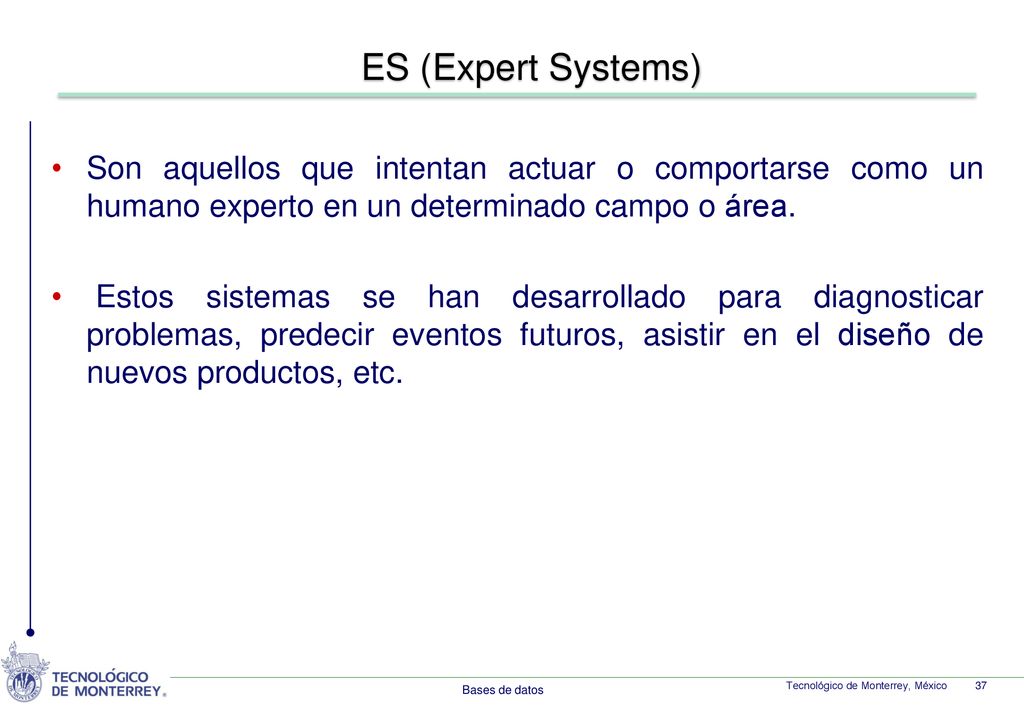 ES (Expert Systems)

• Son aquellos que intentan actuar o comportarse como un humano experto en un determinado campo o área.

• Estos sistemas se han desarrollado para diagnosticar problemas, predecir eventos futuros, asistir en el diseño de nuevos productos, etc.

TECNOLÓGICO DE MONTERREY®

Bases de datos

Tecnológico de Monterrey, México

37